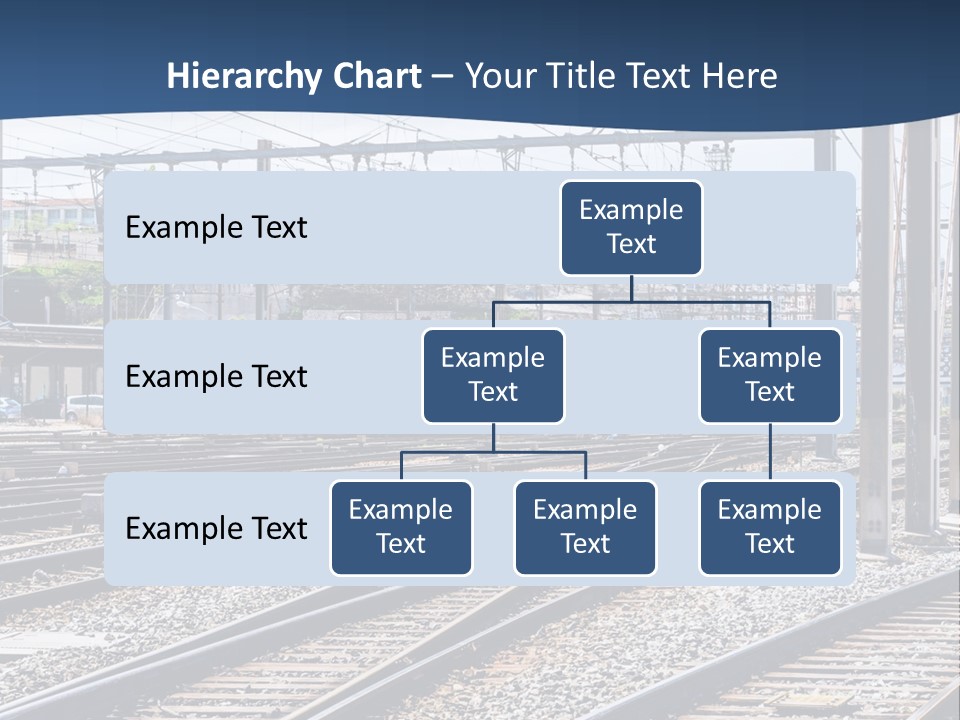 Hierarchy Chart – Your Title Text Here

Example Text

Example Text

Example Text

Example Text

Example Text

Example Text

Example Text

Example Text

Example Text